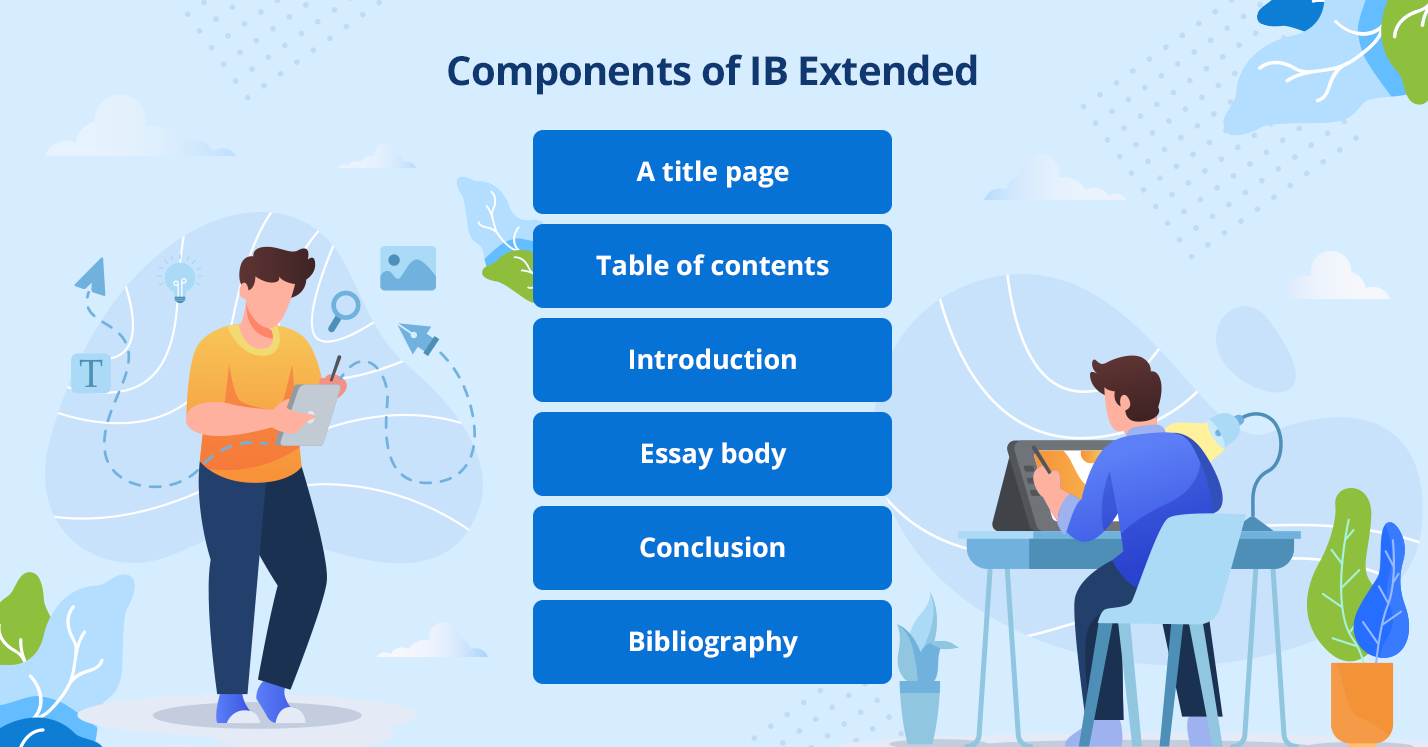 Components of IB Extended

A title page

Table of contents

Introduction

Essay body

Conclusion

Bibliography

T